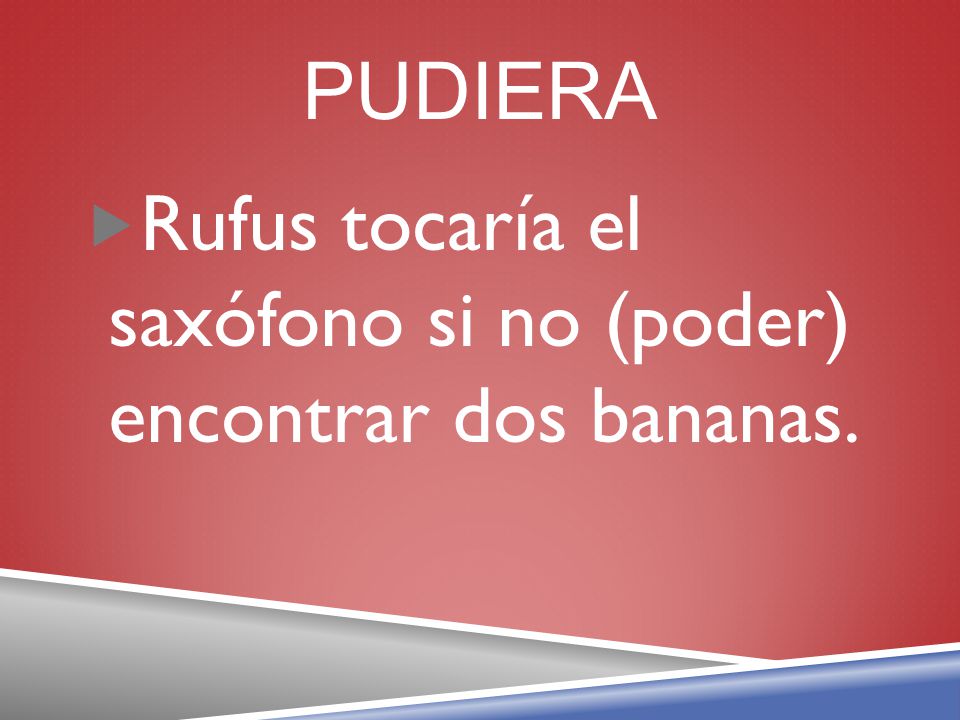 PUDIERA

Rufus tocaría el saxófono si no (poder) encontrar dos bananas.